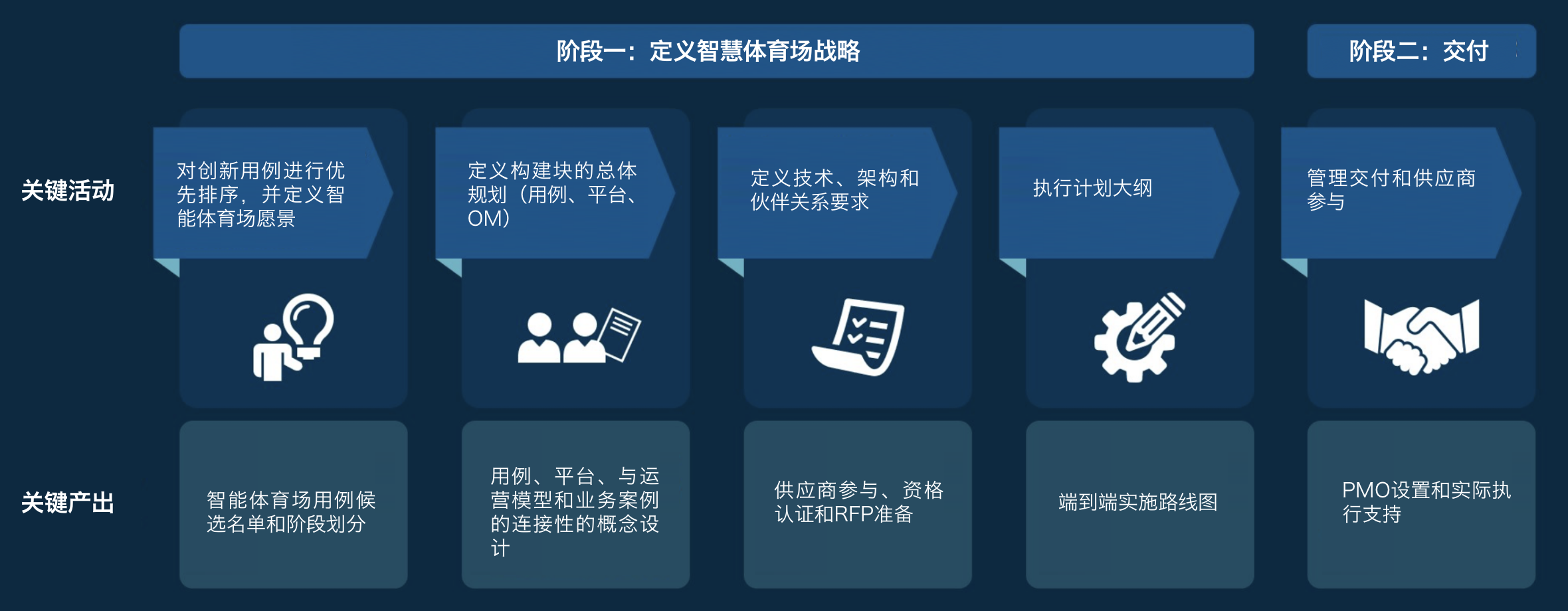 阶段一：定义智慧体育场战略

阶段二：交付

关键活动

对创新用例进行优先排序，并定义智能体育场愿景

定义构建块的总体规划（用例、平台、OM）

定义技术、架构和伙伴关系要求

执行计划大纲

管理交付和供应商参与

关键产出

智能体育场用例候选名单和阶段划分

用例、平台、与运营模型和业务案例的连接性的概念设计

供应商参与、资格认证和RFP准备

端到端实施路线图

PMO设置和实际执行支持